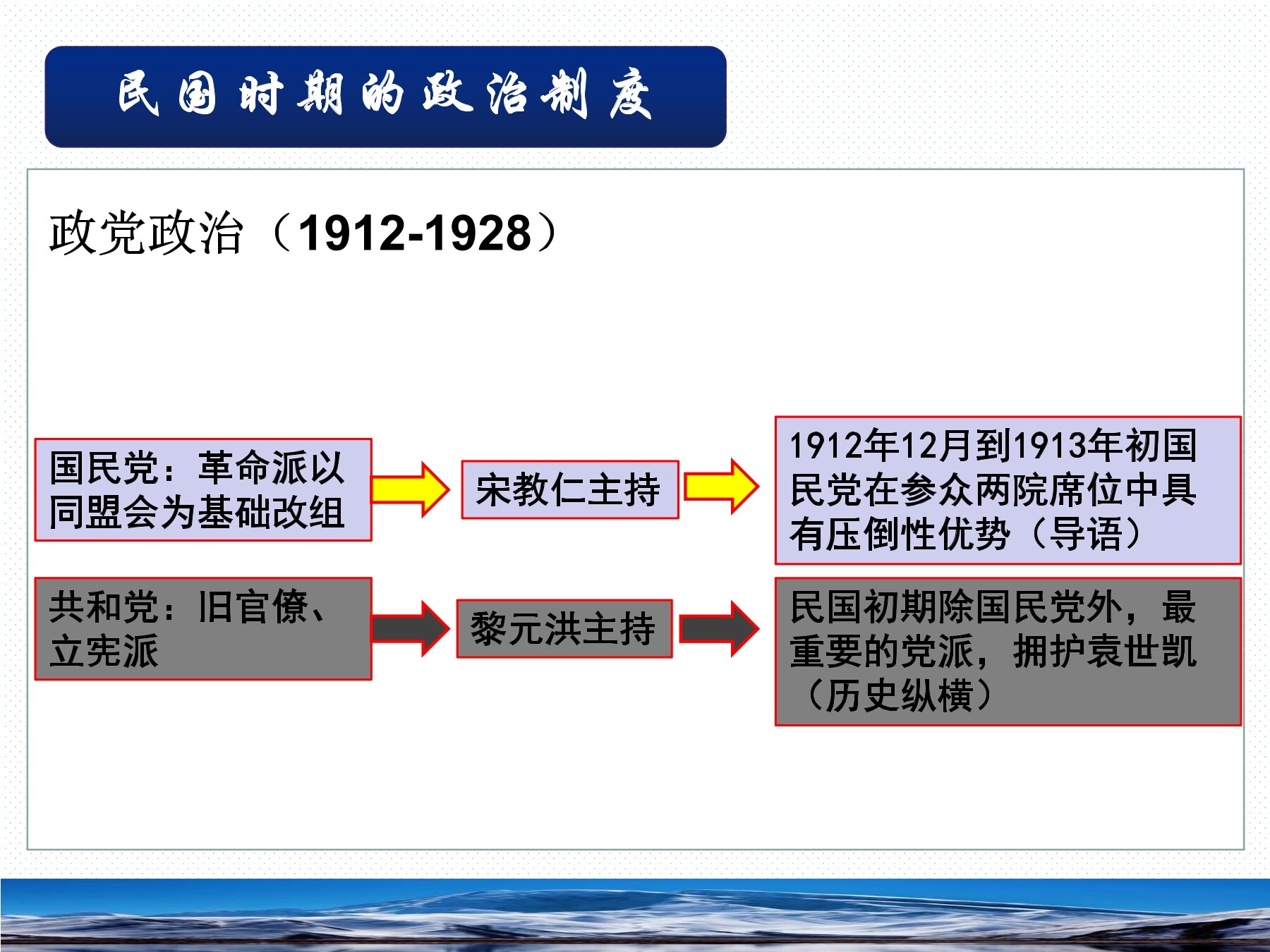 民国时期的政治制度

政党政治（1912-1928）

国民党：革命派以同盟会为基础改组

宋教仁主持

1912年12月到1913年初国民党在参众两院席位中具有压倒性优势（导语）

共和党：旧官僚、立宪派

黎元洪主持

民国初期除国民党外，最重要的党派，拥护袁世凯（历史纵横）